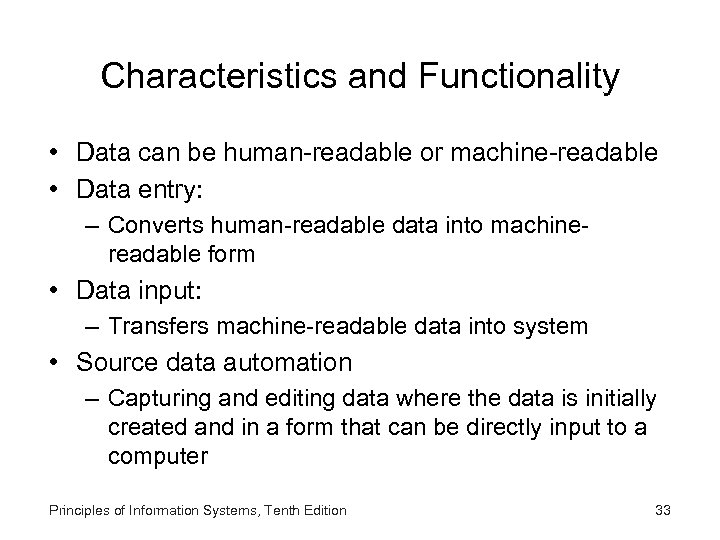 Characteristics and Functionality

• Data can be human-readable or machine-readable
• Data entry:
– Converts human-readable data into machine-readable form
• Data input:
– Transfers machine-readable data into system
• Source data automation
– Capturing and editing data where the data is initially created and in a form that can be directly input to a computer

Principles of Information Systems, Tenth Edition

33